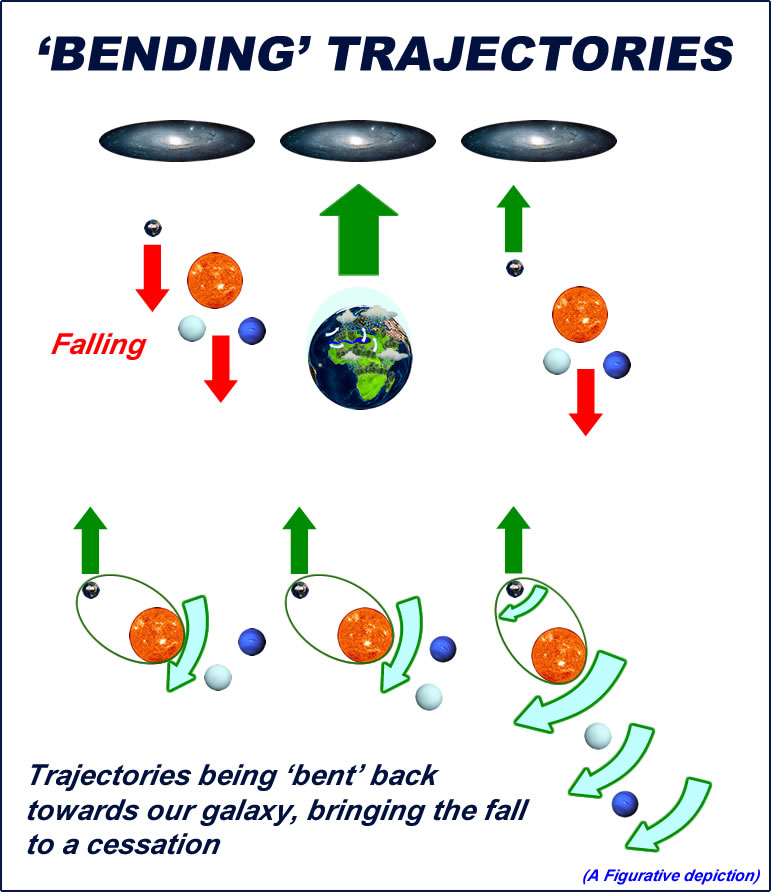 ‘BENDING’ TRAJECTORIES

Falling

Trajectories being ‘bent’ back towards our galaxy, bringing the fall to a cessation

(A Figurative depiction)